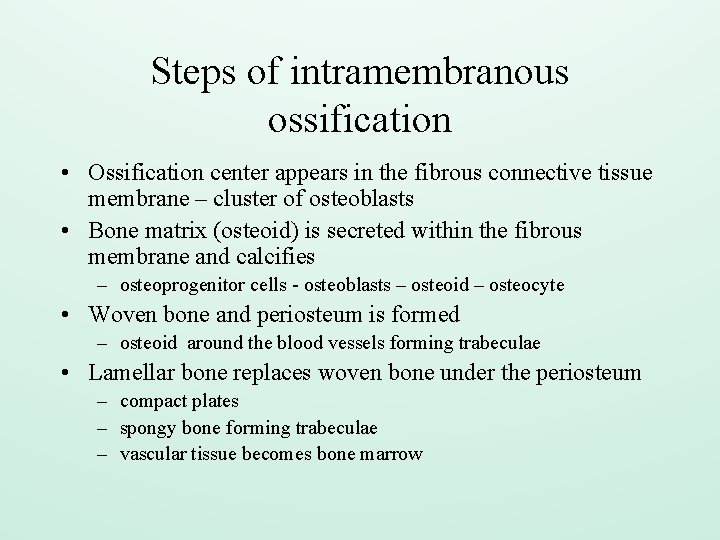 Steps of intramembranous ossification

• Ossification center appears in the fibrous connective tissue membrane – cluster of osteoblasts
• Bone matrix (osteoid) is secreted within the fibrous membrane and calcifies
  – osteoprogenitor cells - osteoblasts – osteoid – osteocyte
• Woven bone and periosteum is formed
  – osteoid around the blood vessels forming trabeculae
• Lamellar bone replaces woven bone under the periosteum
  – compact plates
  – spongy bone forming trabeculae
  – vascular tissue becomes bone marrow